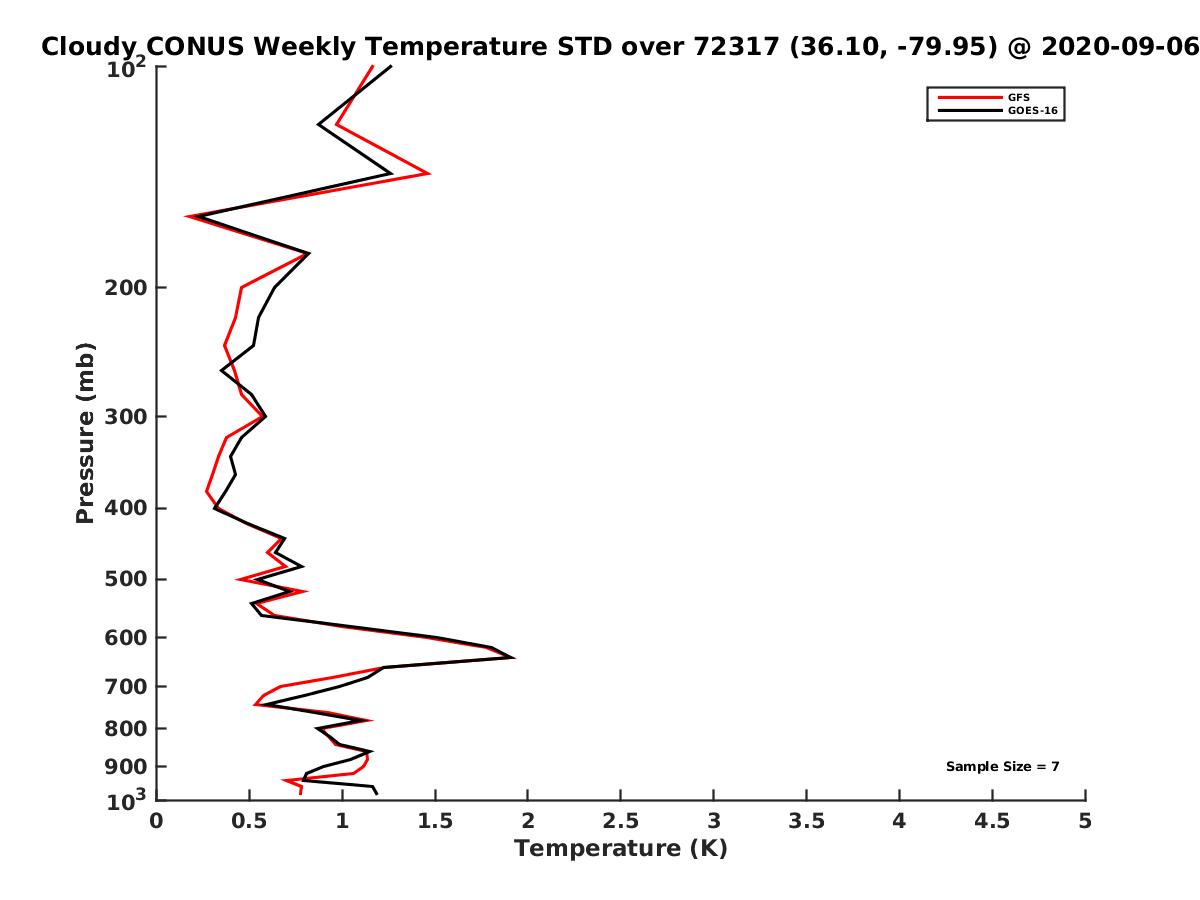 Cloudy CONUS Weekly Temperature STD over 72317 (36.10, -79.95) @ 2020-09-06

GFS
GOES-16

Pressure (mb)

$10^2$
200
300
400
500
600
700
800
900
$10^3$

Sample Size = 7

0
0.5
1
1.5
2
2.5
3
3.5
4
4.5
5

Temperature (K)